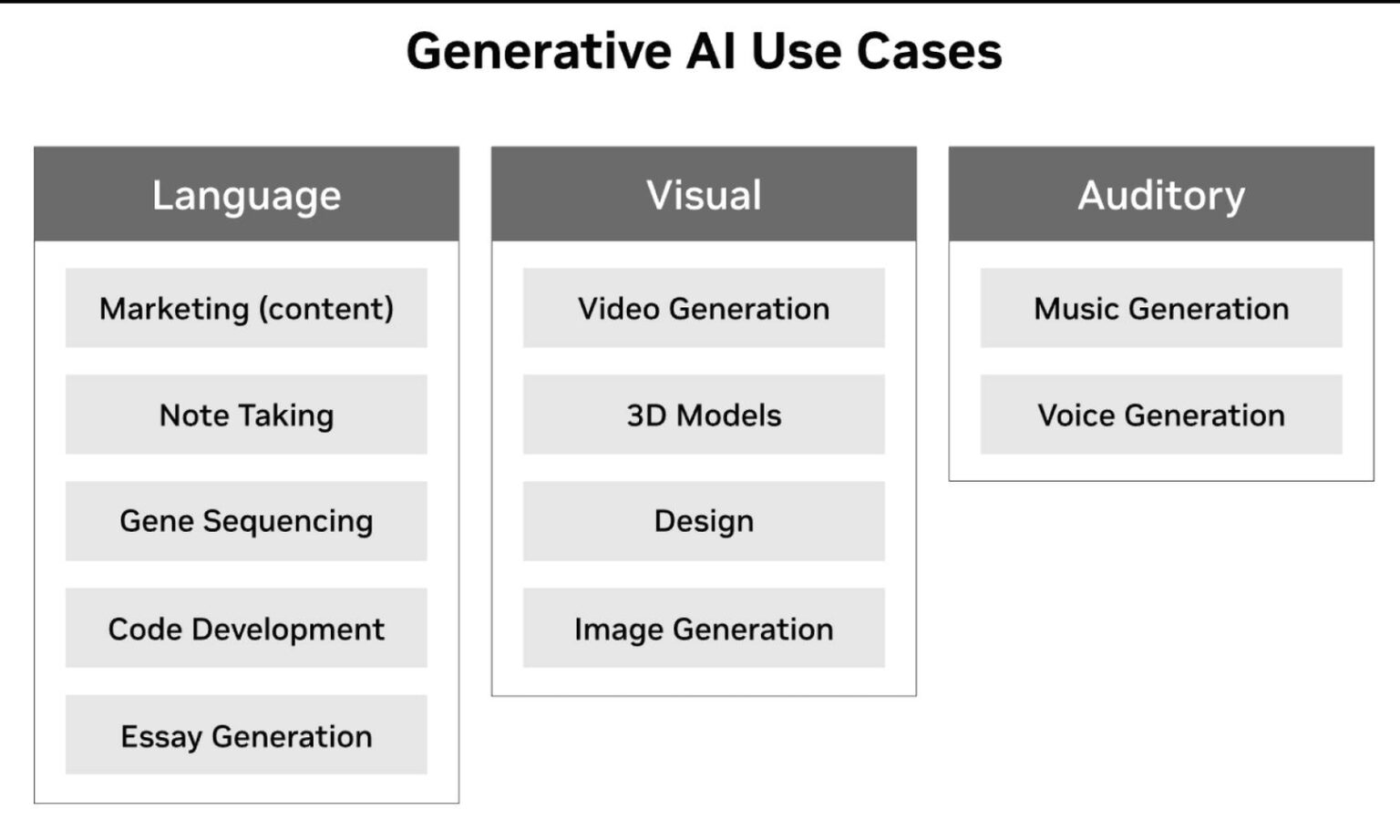 Generative AI Use Cases

Language

Marketing (content)

Note Taking

Gene Sequencing

Code Development

Essay Generation

Visual

Video Generation

3D Models

Design

Image Generation

Auditory

Music Generation

Voice Generation